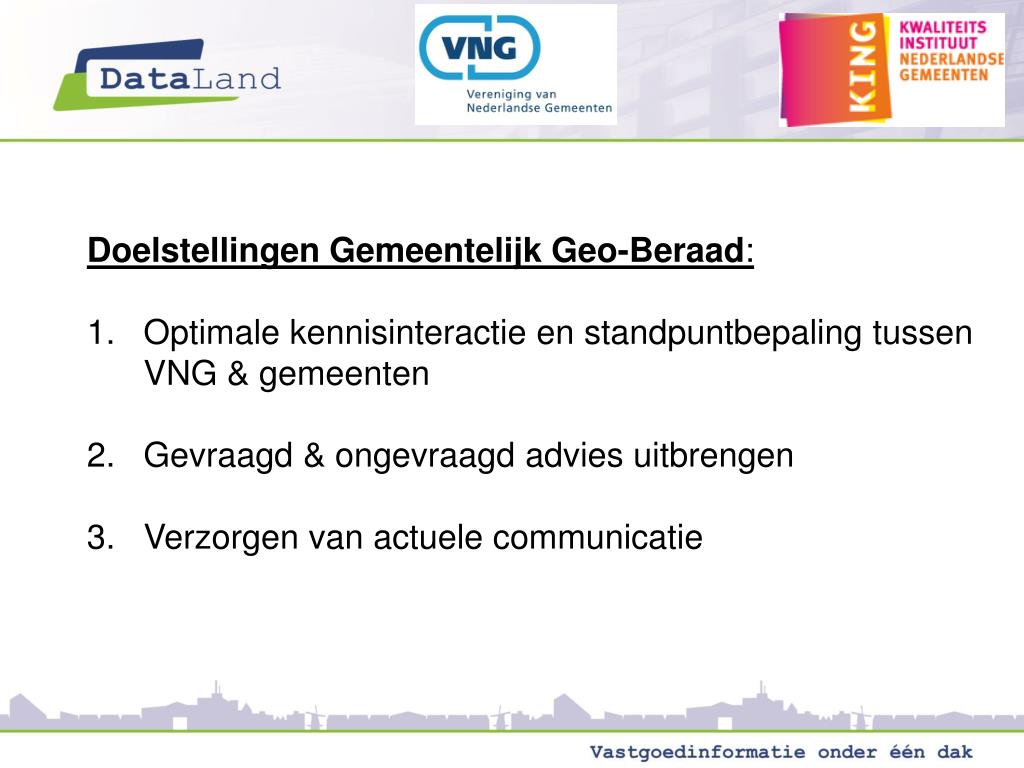 DataLand

VNG
Vereniging van Nederlandse Gemeenten

KING
KWALITEITS INSTITUUT NEDERLANDSE GEMEENTEN

Doelstellingen Gemeentelijk Geo-Beraad:

1. Optimale kennisinteractie en standpuntbepaling tussen VNG & gemeenten

2. Gevraagd & ongevraagd advies uitbrengen

3. Verzorgen van actuele communicatie

Vastgoedinformatie onder één dak